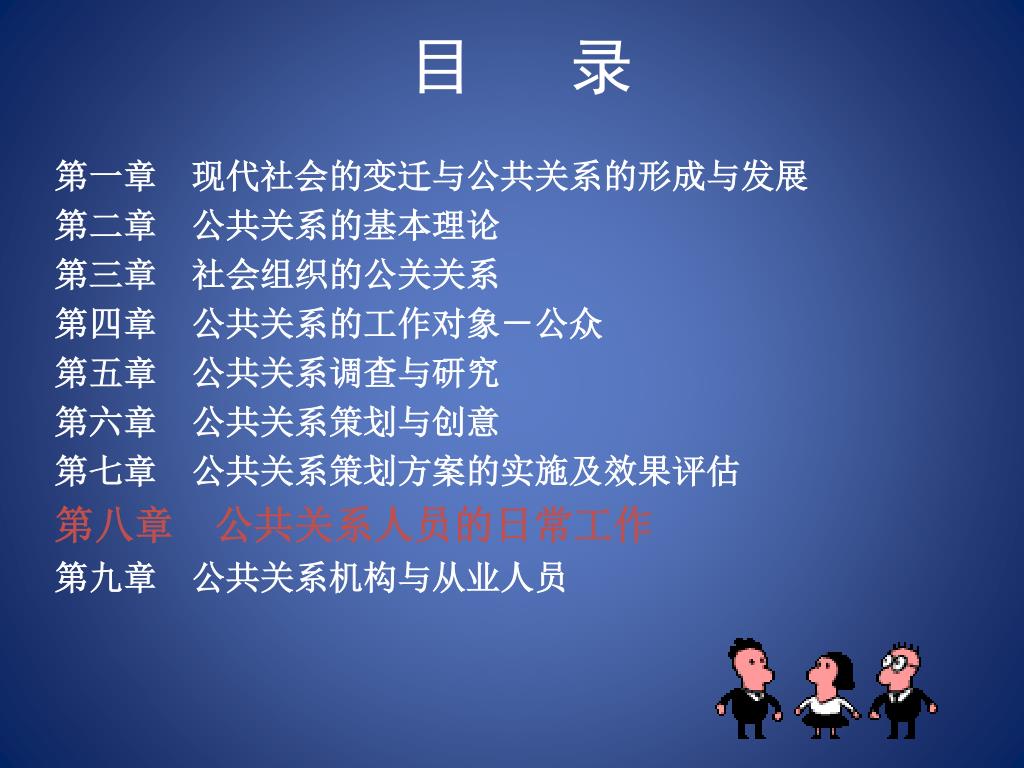 目　录

第一章　现代社会的变迁与公共关系的形成与发展
第二章　公共关系的基本理论
第三章　社会组织的公关关系
第四章　公共关系的工作对象－公众
第五章　公共关系调查与研究
第六章　公共关系策划与创意
第七章　公共关系策划方案的实施及效果评估
第八章　公共关系人员的日常工作
第九章　公共关系机构与从业人员